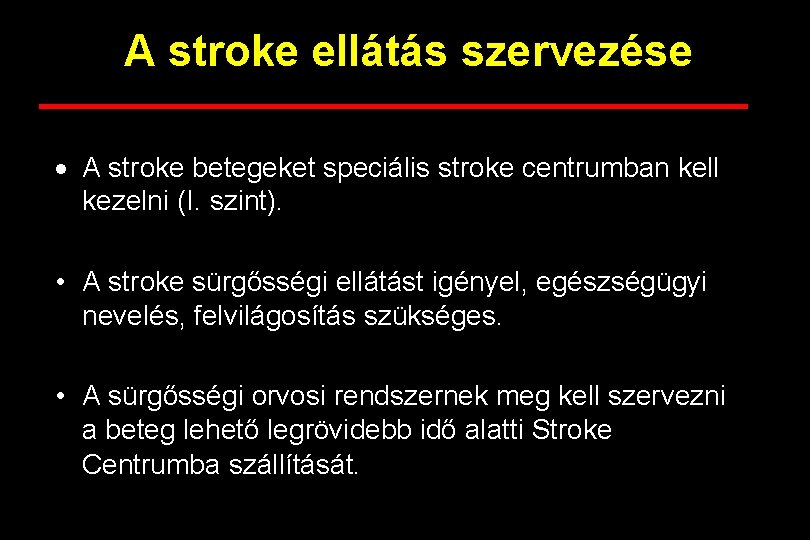 A stroke ellátás szervezése

• A stroke betegeket speciális stroke centrumban kell kezelni (I. szint).

• A stroke sürgősségi ellátást igényel, egészségügyi nevelés, felvilágosítás szükséges.

• A sürgősségi orvosi rendszernek meg kell szervezni a beteg lehető legrövidebb idő alatti Stroke Centrumba szállítását.